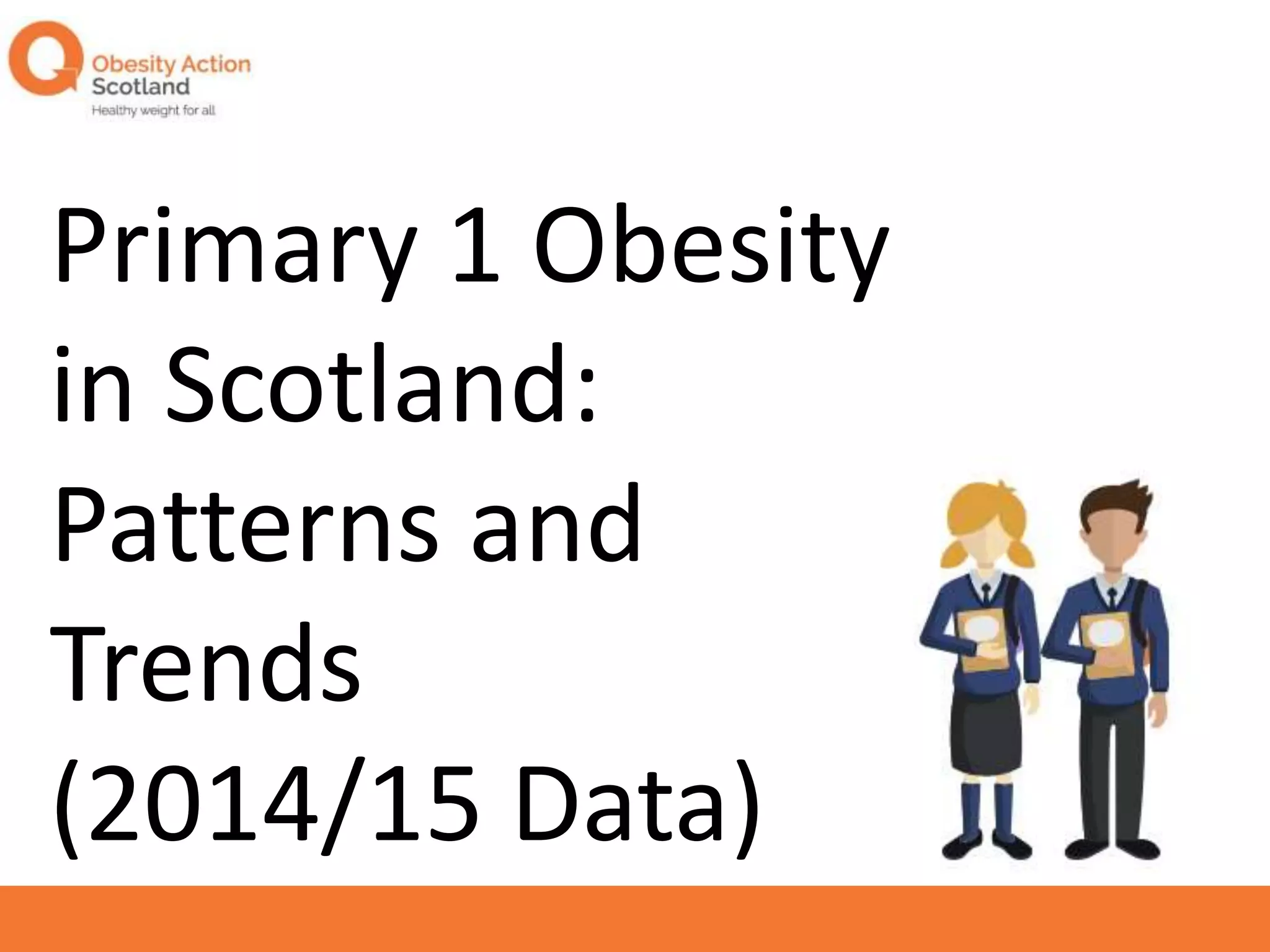 Obesity Action Scotland
Healthy weight for all

Primary 1 Obesity in Scotland: Patterns and Trends (2014/15 Data)